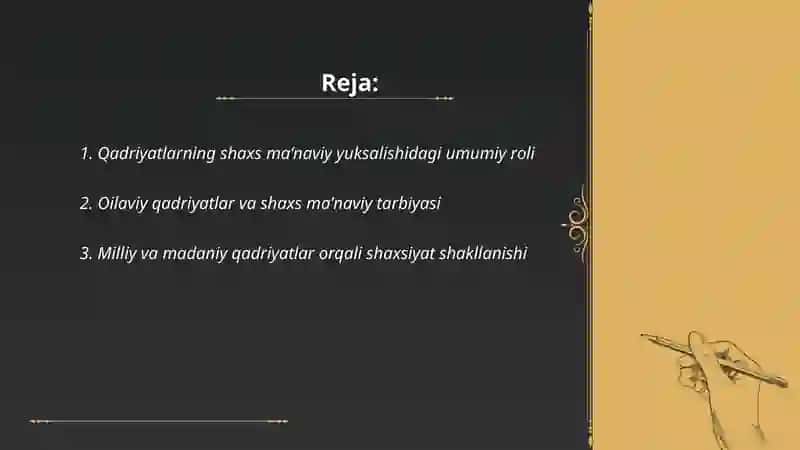 Reja:

1. Qadriyatlarning shaxs ma'naviy yuksalishidagi umumiy roli

2. Oilaviy qadriyatlar va shaxs ma'naviy tarbiyasi

3. Milliy va madaniy qadriyatlar orqali shaxsiyat shakllanishi